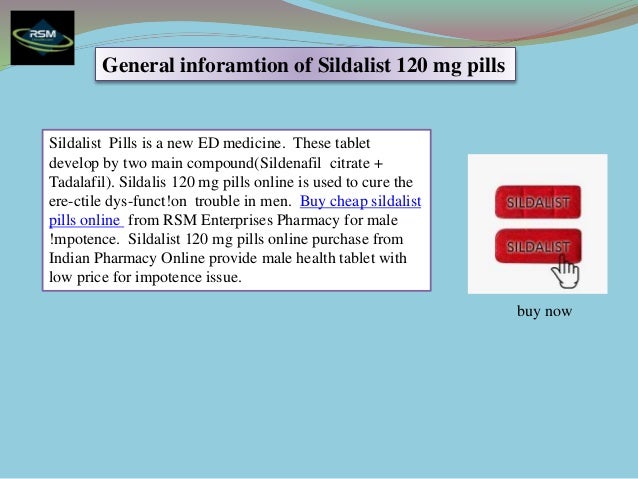 RSM

General inforamtion of Sildalist 120 mg pills

Sildalist Pills is a new ED medicine. These tablet develop by two main compound(Sildenafil citrate + Tadalafil). Sildalis 120 mg pills online is used to cure the ere-ctile dys-funct!on trouble in men. Buy cheap sildalist pills online from RSM Enterprises Pharmacy for male !mpotence. Sildalist 120 mg pills online purchase from Indian Pharmacy Online provide male health tablet with low price for impotence issue.

SILDALIST

SILDALIST

buy now